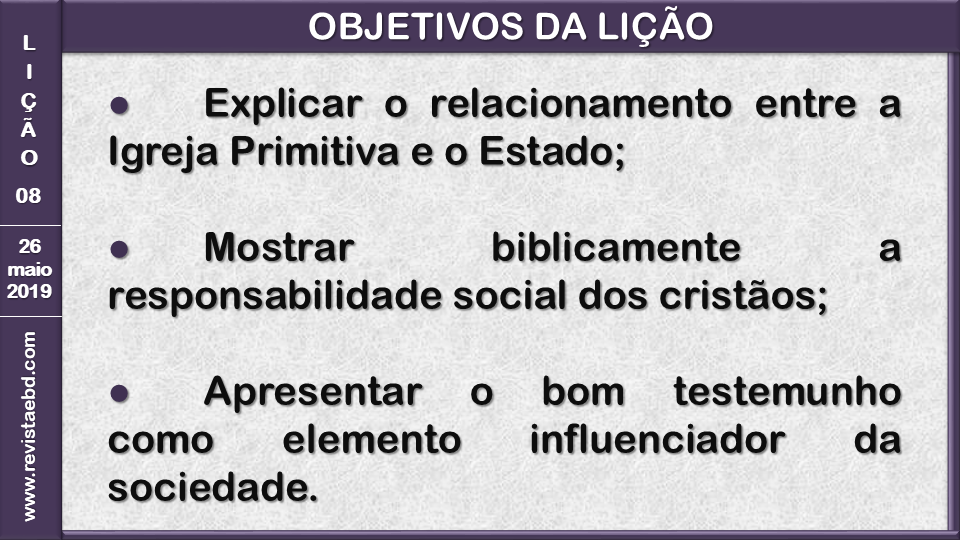 LIÇÃO 08

26 maio 2019

www.revistaebd.com

OBJETIVOS DA LIÇÃO

● Explicar o relacionamento entre a Igreja Primitiva e o Estado;

● Mostrar biblicamente a responsabilidade social dos cristãos;

● Apresentar o bom testemunho como elemento influenciador da sociedade.